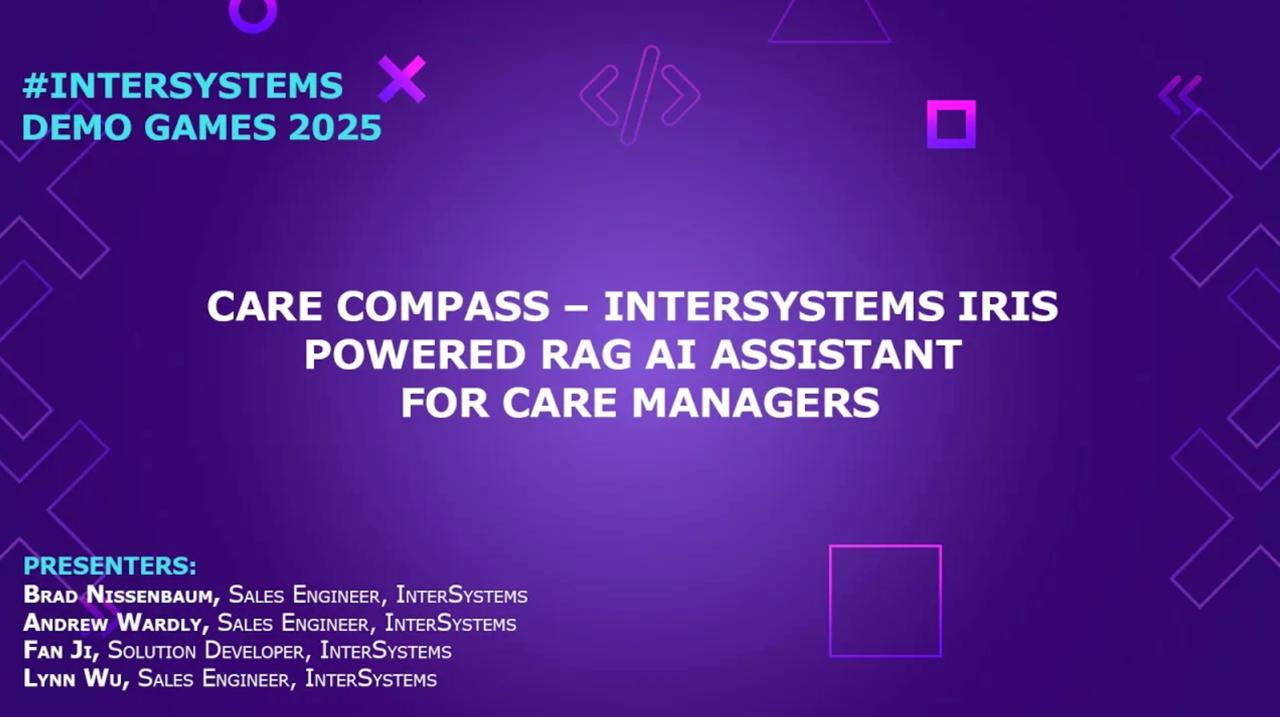 #INTERSYSTEMS DEMO GAMES 2025

CARE COMPASS – INTERSYSTEMS IRIS POWERED RAG AI ASSISTANT FOR CARE MANAGERS

PRESENTERS:
Brad Nissenbaum, Sales Engineer, InterSystems
Andrew Wardly, Sales Engineer, InterSystems
Fan Ji, Solution Developer, InterSystems
Lynn Wu, Sales Engineer, InterSystems